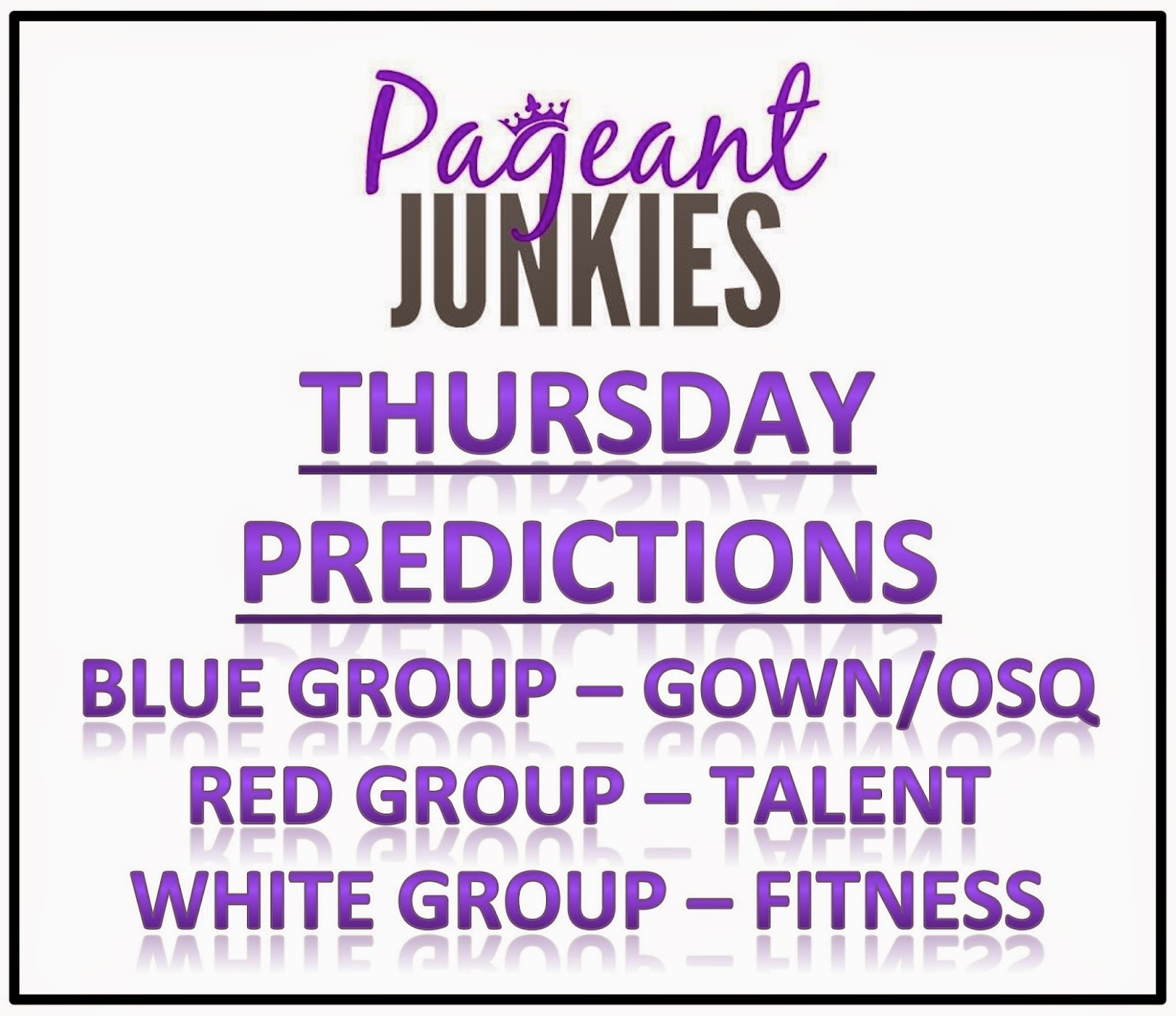 Pageant
JUNKIES

THURSDAY

PREDICTIONS

BLUE GROUP – GOWN/OSQ
RED GROUP – TALENT
WHITE GROUP – FITNESS